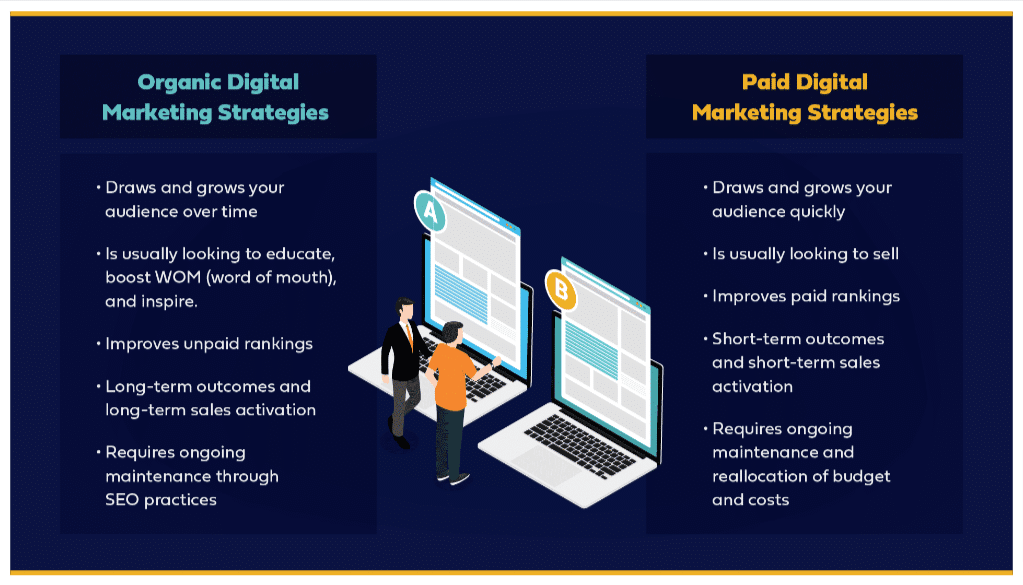 Organic Digital Marketing Strategies

• Draws and grows your audience over time

• Is usually looking to educate, boost WOM (word of mouth), and inspire.

• Improves unpaid rankings

• Long-term outcomes and long-term sales activation

• Requires ongoing maintenance through SEO practices

A

B

Paid Digital Marketing Strategies

• Draws and grows your audience quickly

• Is usually looking to sell

• Improves paid rankings

• Short-term outcomes and short-term sales activation

• Requires ongoing maintenance and reallocation of budget and costs